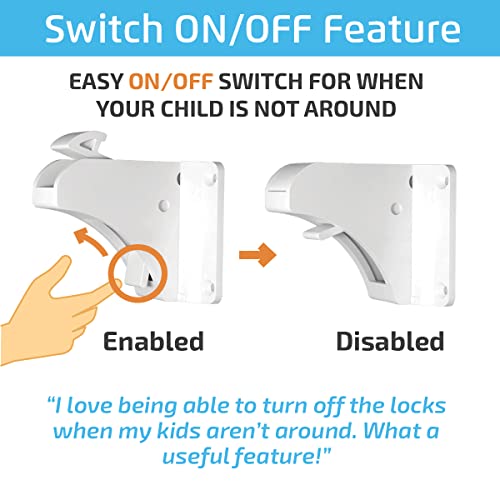 Switch ON/OFF Feature

EASY ON/OFF SWITCH FOR WHEN YOUR CHILD IS NOT AROUND

Enabled

Disabled

“I love being able to turn off the locks when my kids aren’t around. What a useful feature!”